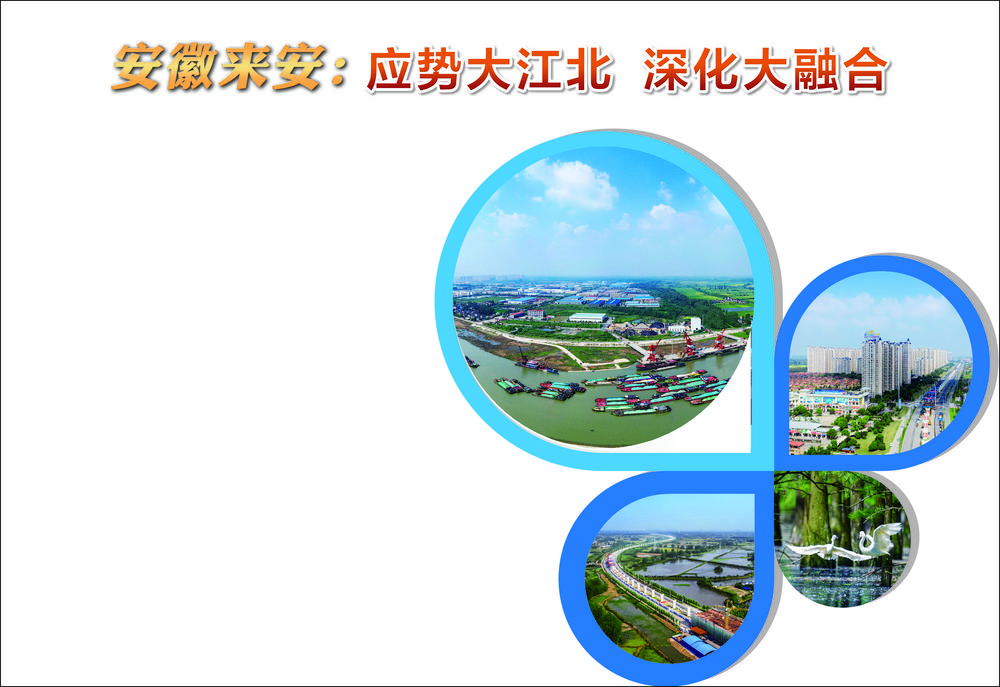 安徽来安：应势大江北 深化大融合